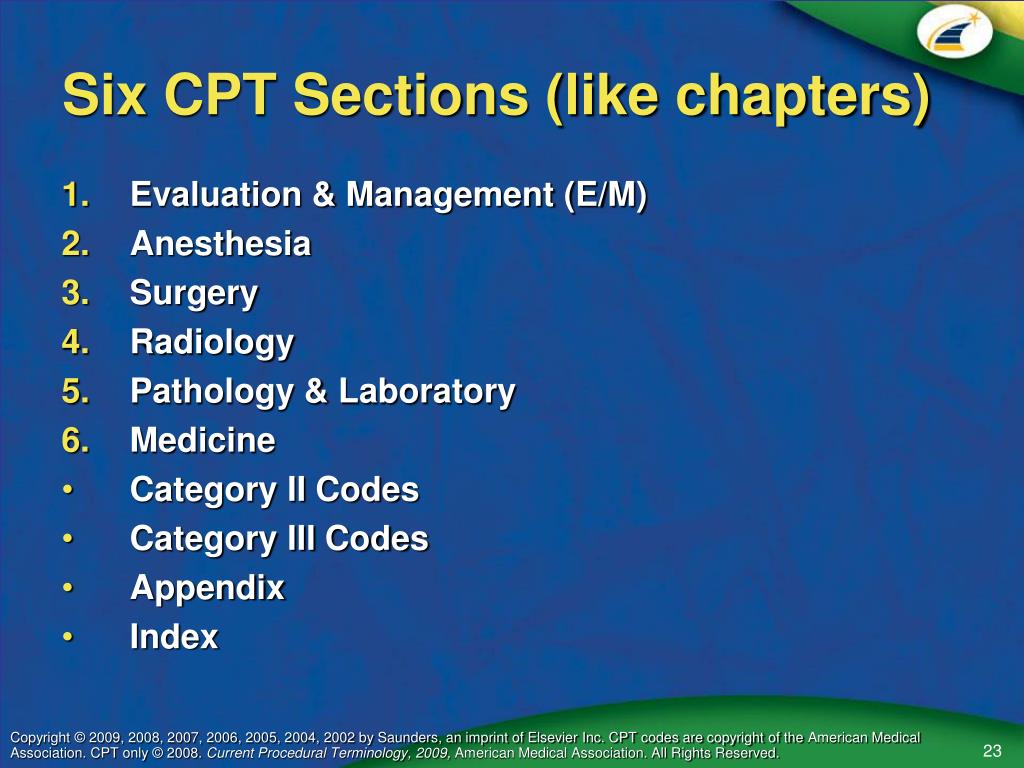 Six CPT Sections (like chapters)

1. Evaluation & Management (E/M)
2. Anesthesia
3. Surgery
4. Radiology
5. Pathology & Laboratory
6. Medicine
• Category II Codes
• Category III Codes
• Appendix
• Index

Copyright © 2009, 2008, 2007, 2006, 2005, 2004, 2002 by Saunders, an imprint of Elsevier Inc. CPT codes are copyright of the American Medical Association. CPT only © 2008. Current Procedural Terminology, 2009, American Medical Association. All Rights Reserved.

23